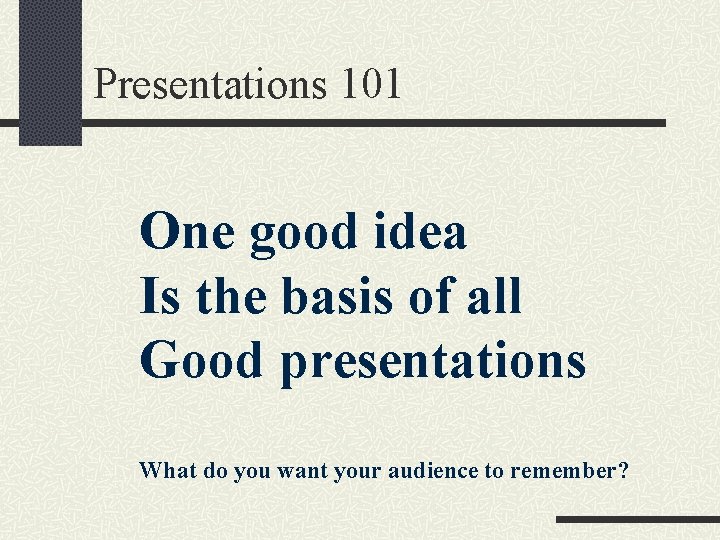 Presentations 101

One good idea
Is the basis of all
Good presentations

What do you want your audience to remember?